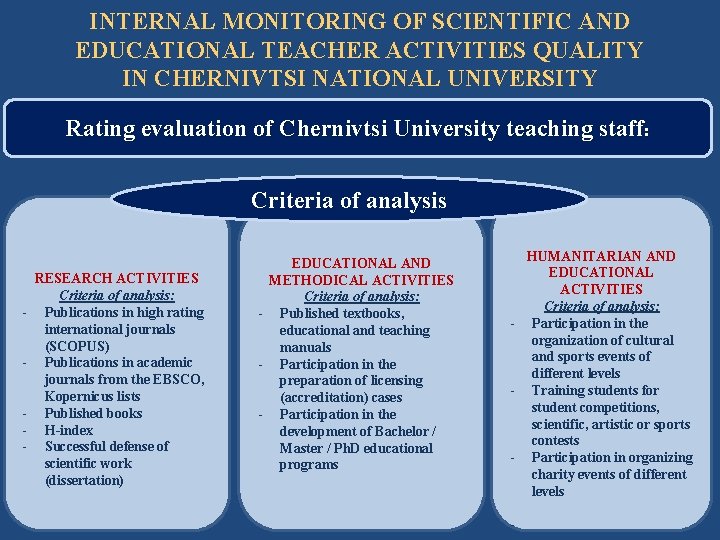 INTERNAL MONITORING OF SCIENTIFIC AND EDUCATIONAL TEACHER ACTIVITIES QUALITY IN CHERNIVTSI NATIONAL UNIVERSITY

Rating evaluation of Chernivtsi University teaching staff:

Criteria of analysis

RESEARCH ACTIVITIES
Criteria of analysis:
- Publications in high rating international journals (SCOPUS)
- Publications in academic journals from the EBSCO, Kopernicus lists
- Published books
- H-index
- Successful defense of scientific work (dissertation)

EDUCATIONAL AND METHODICAL ACTIVITIES
Criteria of analysis:
- Published textbooks, educational and teaching manuals
- Participation in the preparation of licensing (accreditation) cases
- Participation in the development of Bachelor / Master / PhD educational programs

HUMANITARIAN AND EDUCATIONAL ACTIVITIES
Criteria of analysis:
- Participation in the organization of cultural and sports events of different levels
- Training students for student competitions, scientific, artistic or sports contests
- Participation in organizing charity events of different levels